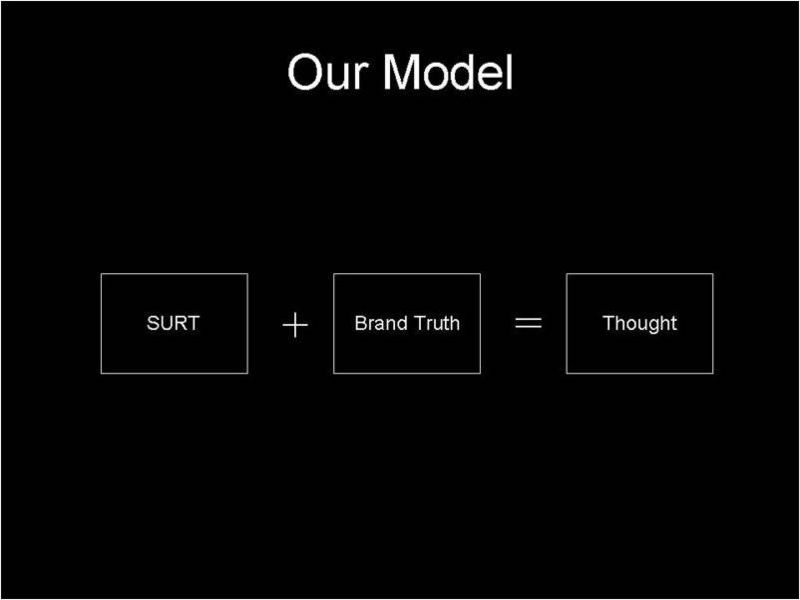 Our Model

SURT + Brand Truth = Thought